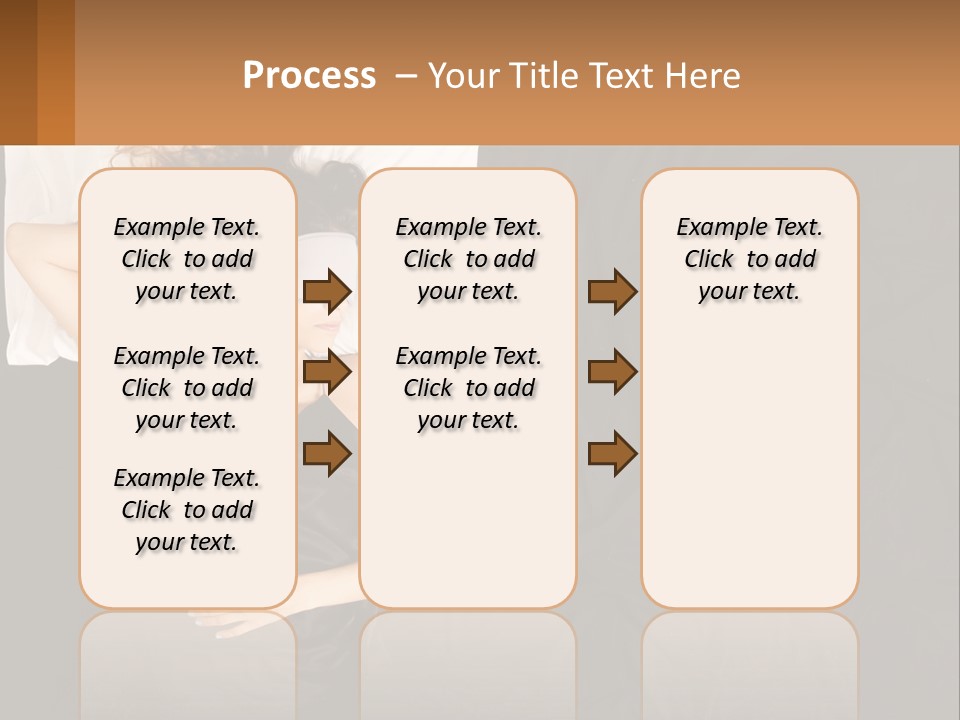 Process – Your Title Text Here

Example Text. Click to add your text.

Example Text. Click to add your text.

Example Text. Click to add your text.

Example Text. Click to add your text.

Example Text. Click to add your text.

Example Text. Click to add your text.